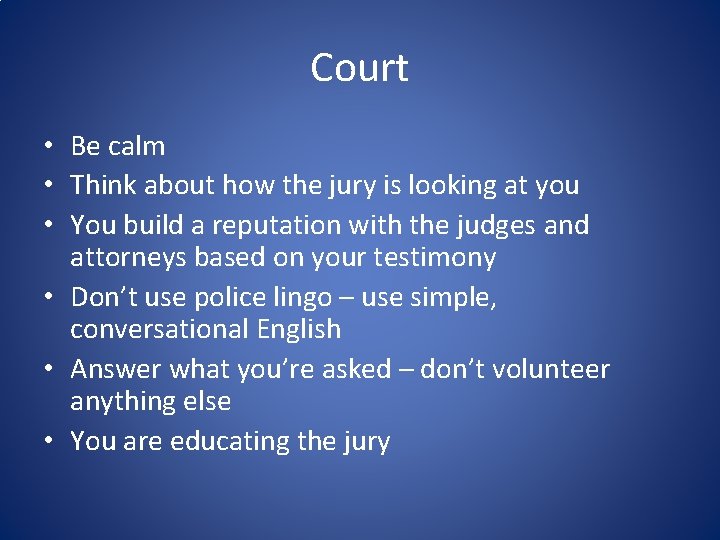 Court

• Be calm
• Think about how the jury is looking at you
• You build a reputation with the judges and attorneys based on your testimony
• Don’t use police lingo – use simple, conversational English
• Answer what you’re asked – don’t volunteer anything else
• You are educating the jury